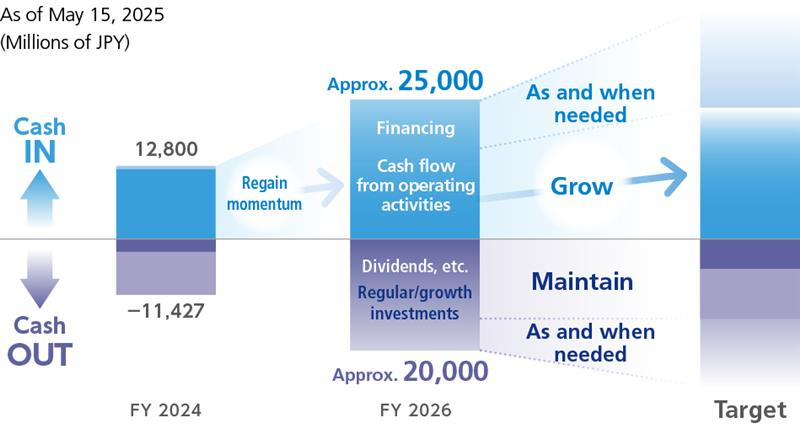 As of May 15, 2025
(Millions of JPY)

Cash IN

Cash OUT

12,800

−11,427

Regain momentum

Approx. 25,000

Financing

Cash flow from operating activities

Dividends, etc.

Regular/growth investments

Approx. 20,000

As and when needed

Grow

Maintain

As and when needed

FY 2024

FY 2026

Target